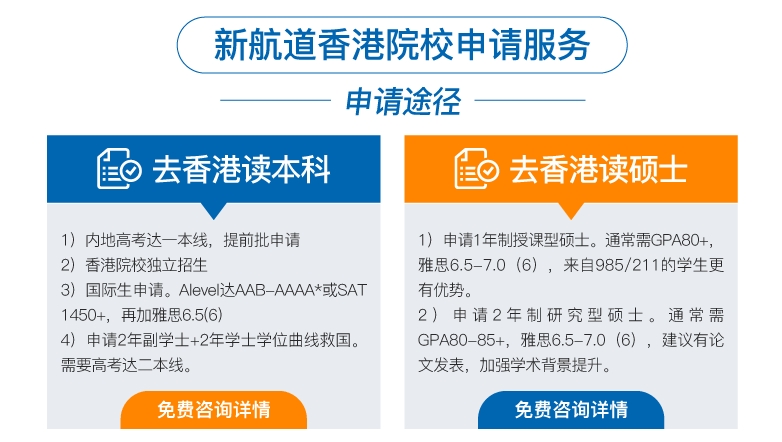 新航道香港院校申请服务

申请途径

去香港读本科

1）内地高考达一本线，提前批申请
2）香港院校独立招生
3）国际生申请。Alevel达AAB-AAAA*或SAT 1450+，再加雅思6.5(6)
4）申请2年副学士+2年学士学位曲线救国。需要高考达二本线。

免费咨询详情

去香港读硕士

1）申请1年制授课型硕士。通常需GPA80+，雅思6.5-7.0（6），来自985/211的学生更有优势。
2）申请2年制研究型硕士。通常需GPA80-85+，雅思6.5-7.0（6），建议有论文发表，加强学术背景提升。

免费咨询详情